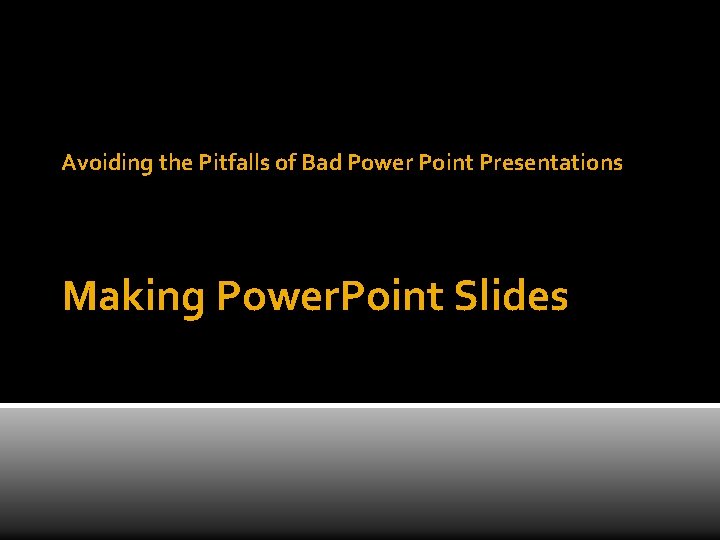 Avoiding the Pitfalls of Bad Power Point Presentations

Making PowerPoint Slides